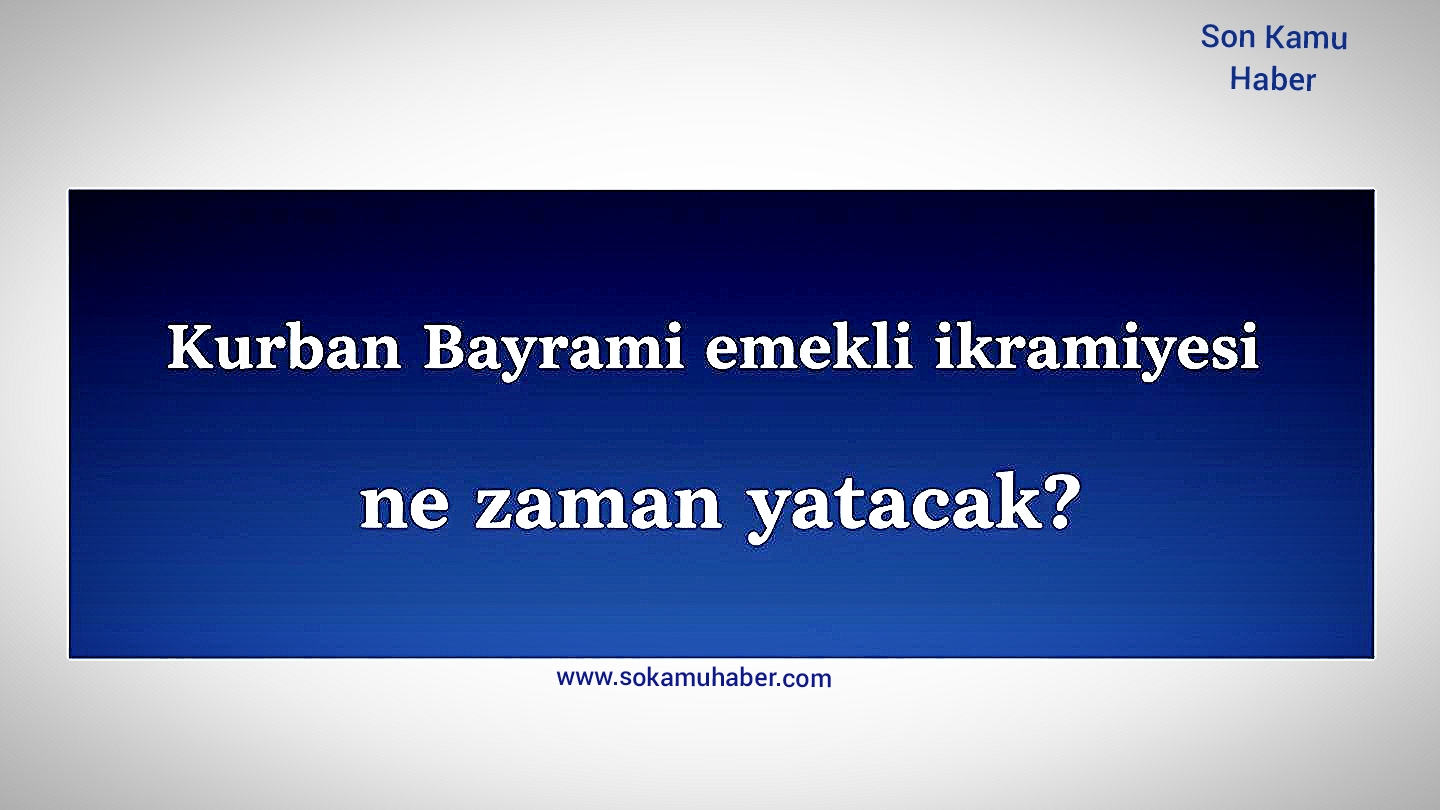 Son Kamu Haber

Kurban Bayrami emekli ikramiyesi

ne zaman yatacak?

www.sokamuhaber.com